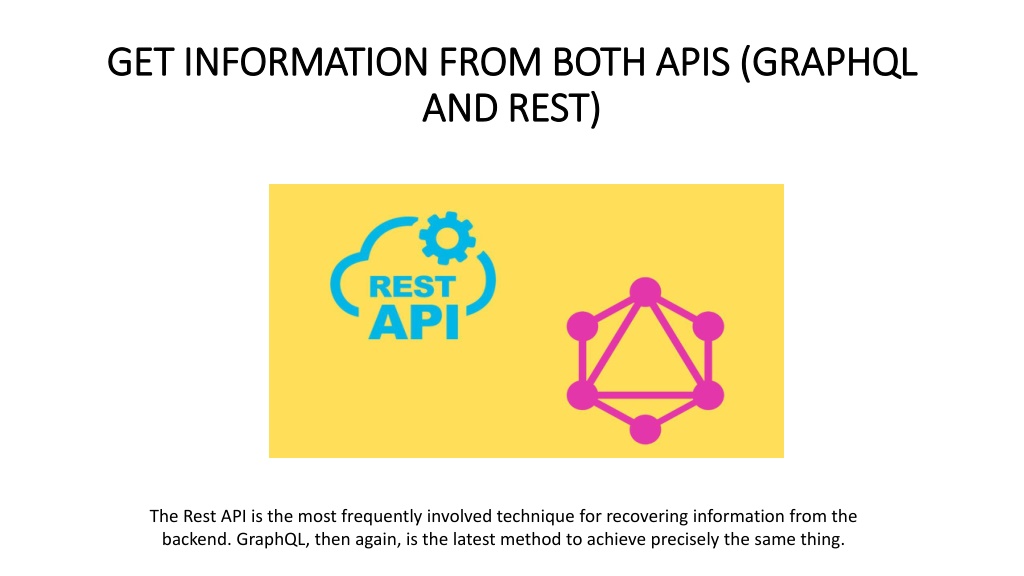 GET INFORMATION FROM BOTH APIS (GRAPHQL AND REST)

REST
API

The Rest API is the most frequently involved technique for recovering information from the backend. GraphQL, then again, is the latest method to achieve precisely the same thing.